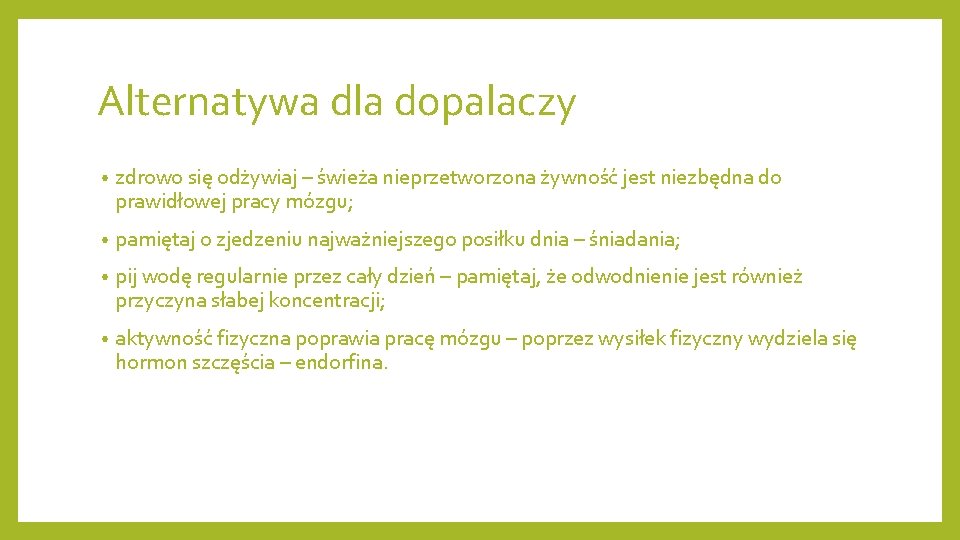 Alternatywa dla dopalaczy

• zdrowo się odżywiaj – świeża nieprzetworzona żywność jest niezbędna do prawidłowej pracy mózgu;

• pamiętaj o zjedzeniu najważniejszego posiłku dnia – śniadania;

• pij wodę regularnie przez cały dzień – pamiętaj, że odwodnienie jest również przyczyna słabej koncentracji;

• aktywność fizyczna poprawia pracę mózgu – poprzez wysiłek fizyczny wydziela się hormon szczęścia – endorfina.